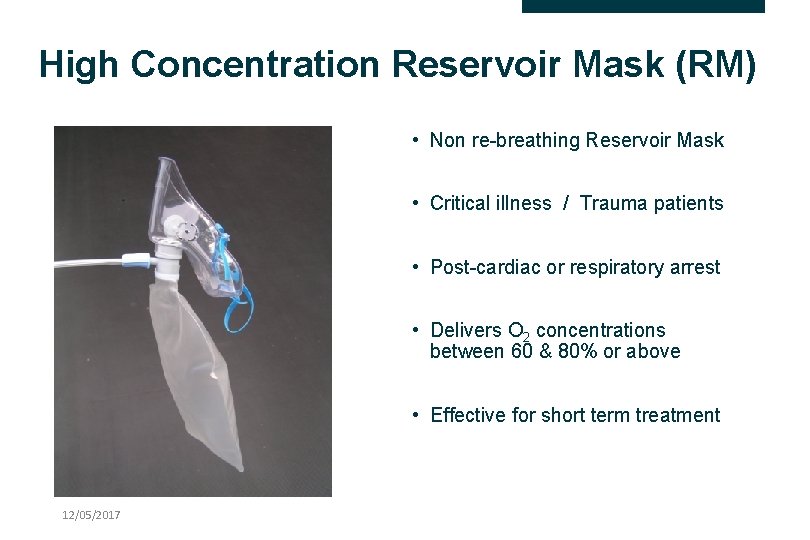 High Concentration Reservoir Mask (RM)

• Non re-breathing Reservoir Mask

• Critical illness / Trauma patients

• Post-cardiac or respiratory arrest

• Delivers $O_2$ concentrations between 60 & 80% or above

• Effective for short term treatment

12/05/2017